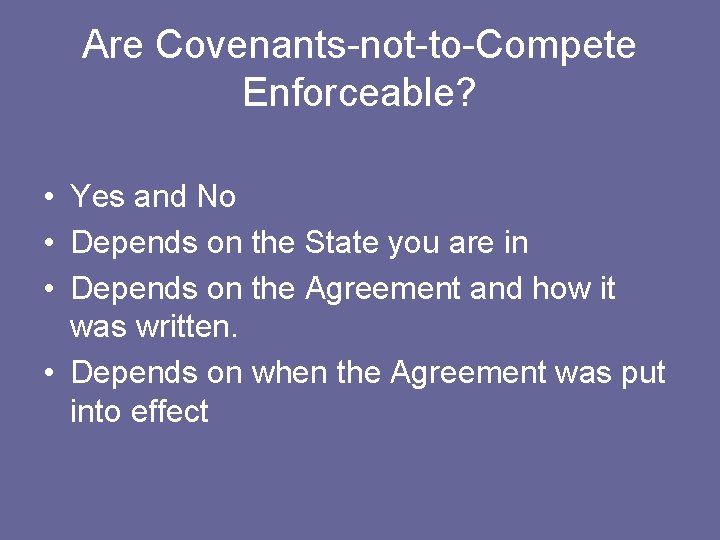 Are Covenants-not-to-Compete Enforceable?

• Yes and No
• Depends on the State you are in
• Depends on the Agreement and how it was written.
• Depends on when the Agreement was put into effect